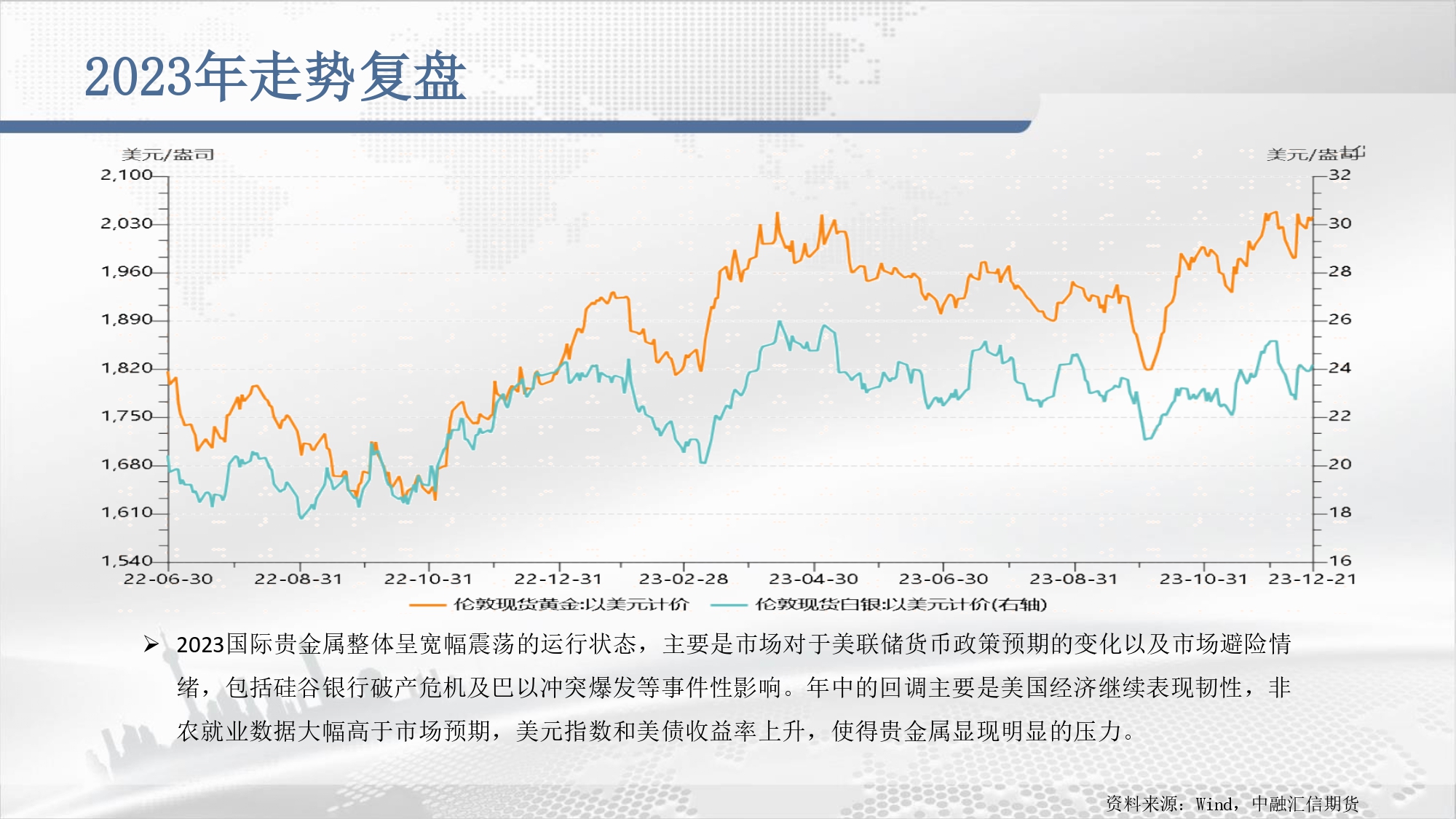 2023年走势复盘

美元/盎司

美元/盎司

2,100
2,030
1,960
1,890
1,820
1,750
1,680
1,610
1,540

32
30
28
26
24
22
20
18
16

22-06-30 22-08-31 22-10-31 22-12-31 23-02-28 23-04-30 23-06-30 23-08-31 23-10-31 23-12-21

伦敦现货黄金:以美元计价 伦敦现货白银:以美元计价(右轴)

➢ 2023国际贵金属整体呈宽幅震荡的运行状态，主要是市场对于美联储货币政策预期的变化以及市场避险情绪，包括硅谷银行破产危机及巴以冲突爆发等事件性影响。年中的回调主要是美国经济继续表现韧性，非农就业数据大幅高于市场预期，美元指数和美债收益率上升，使得贵金属显现明显的压力。

资料来源：Wind，中融汇信期货